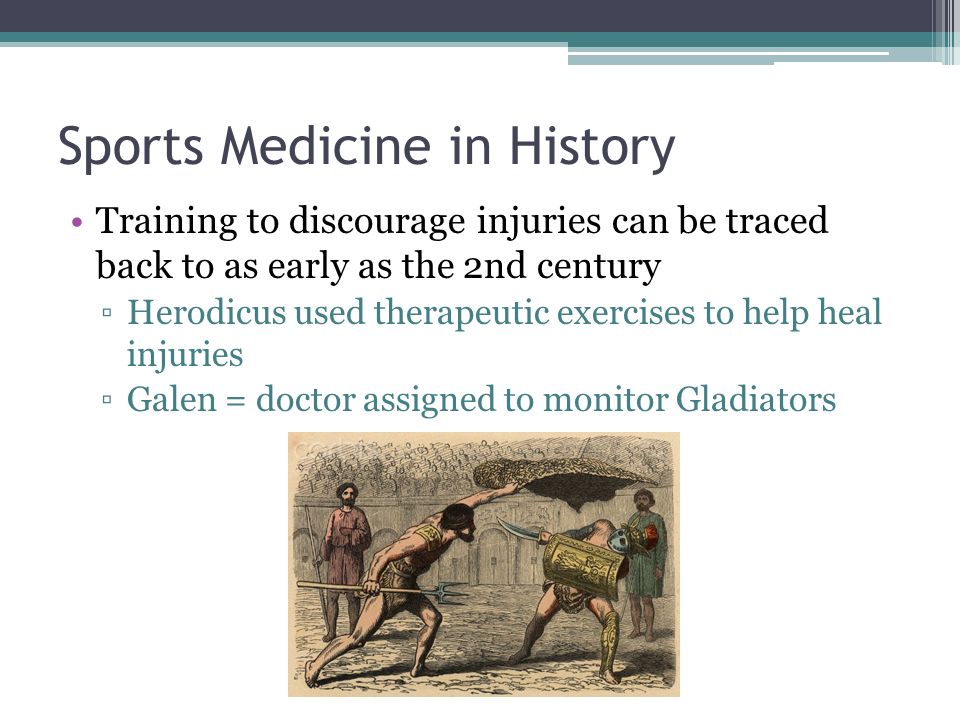 Sports Medicine in History

• Training to discourage injuries can be traced back to as early as the 2nd century
  ▫ Herodicus used therapeutic exercises to help heal injuries
  ▫ Galen = doctor assigned to monitor Gladiators